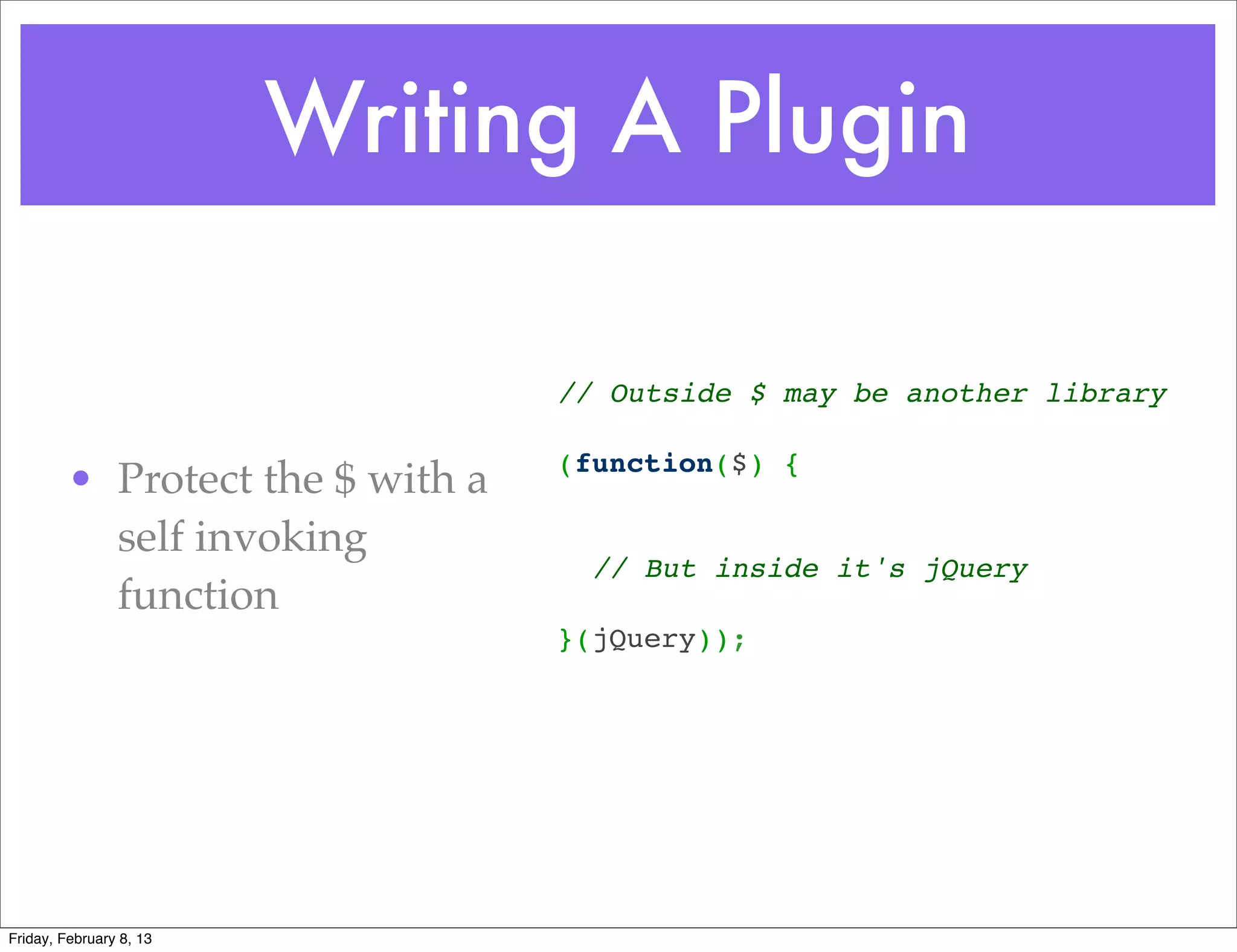 Writing A Plugin

• Protect the $ with a self invoking function

// Outside $ may be another library

(function($) {

  // But inside it's jQuery

}(jQuery));

Friday, February 8, 13